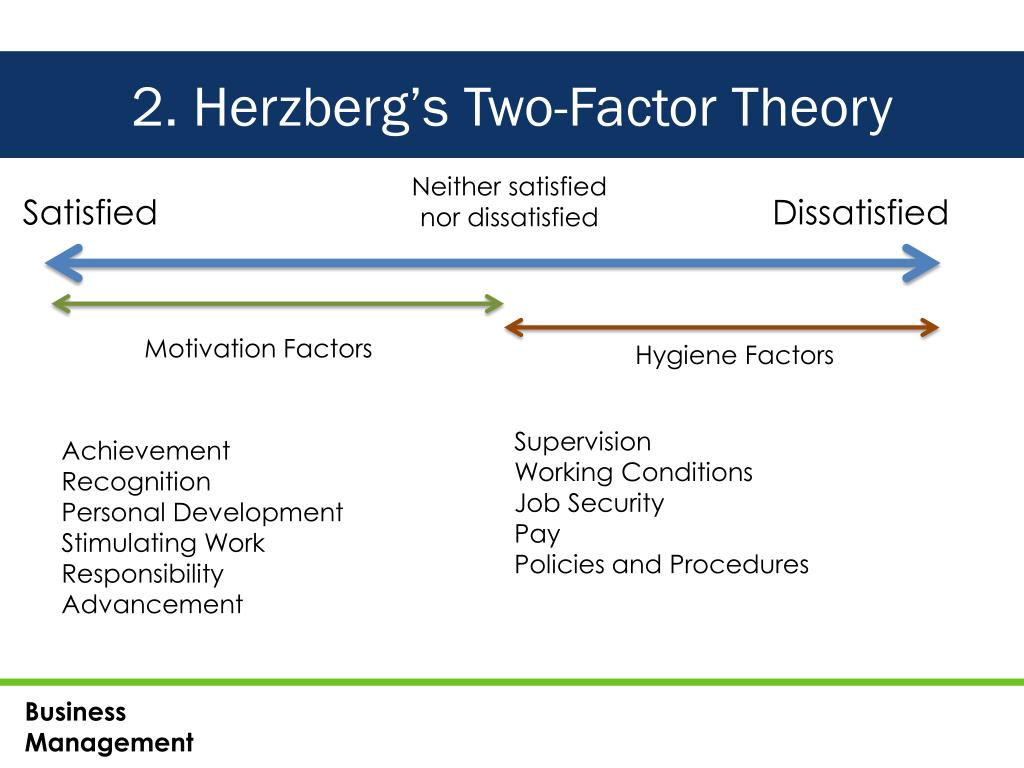 2. Herzberg's Two-Factor Theory

Satisfied

Neither satisfied nor dissatisfied

Dissatisfied

Motivation Factors

Hygiene Factors

Achievement
Recognition
Personal Development
Stimulating Work
Responsibility
Advancement

Supervision
Working Conditions
Job Security
Pay
Policies and Procedures

Business Management